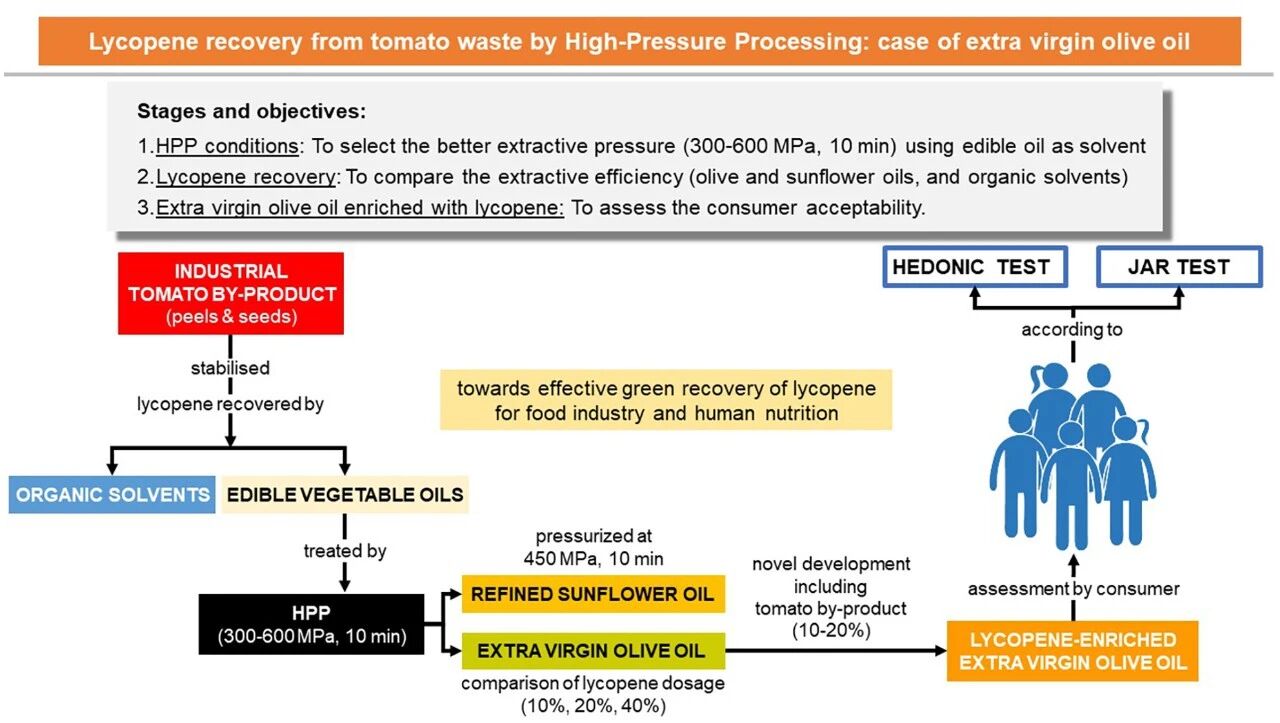 Lycopene recovery from tomato waste by High-Pressure Processing: case of extra virgin olive oil

Stages and objectives:
1. HPP conditions: To select the better extractive pressure (300-600 MPa, 10 min) using edible oil as solvent
2. Lycopene recovery: To compare the extractive efficiency (olive and sunflower oils, and organic solvents)
3. Extra virgin olive oil enriched with lycopene: To assess the consumer acceptability.

INDUSTRIAL TOMATO BY-PRODUCT (peels & seeds)

stabilised

lycopene recovered by

ORGANIC SOLVENTS

EDIBLE VEGETABLE OILS

treated by

HPP (300-600 MPa, 10 min)

pressurized at 450 MPa, 10 min

REFINED SUNFLOWER OIL

EXTRA VIRGIN OLIVE OIL

comparison of lycopene dosage (10%, 20%, 40%)

towards effective green recovery of lycopene for food industry and human nutrition

novel development including tomato by-product (10-20%)

LYCOPENE-ENRICHED EXTRA VIRGIN OLIVE OIL

assessment by consumer

according to

HEDONIC TEST

JAR TEST